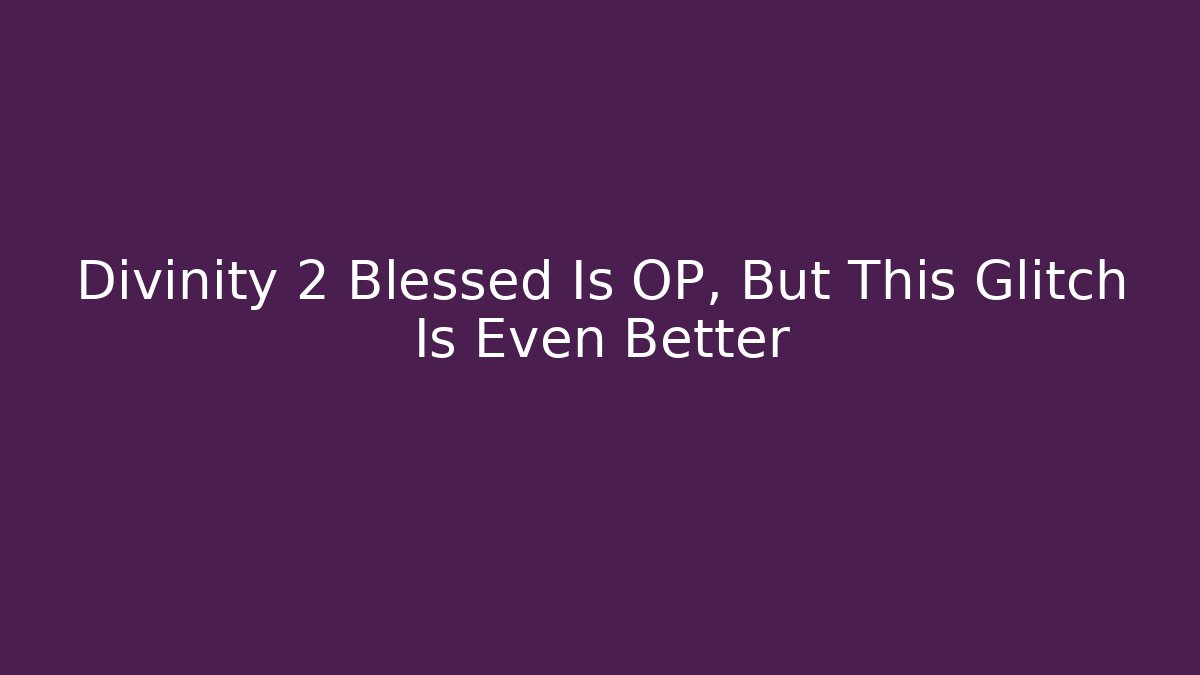 Divinity 2 Blessed Is OP, But This Glitch Is Even Better